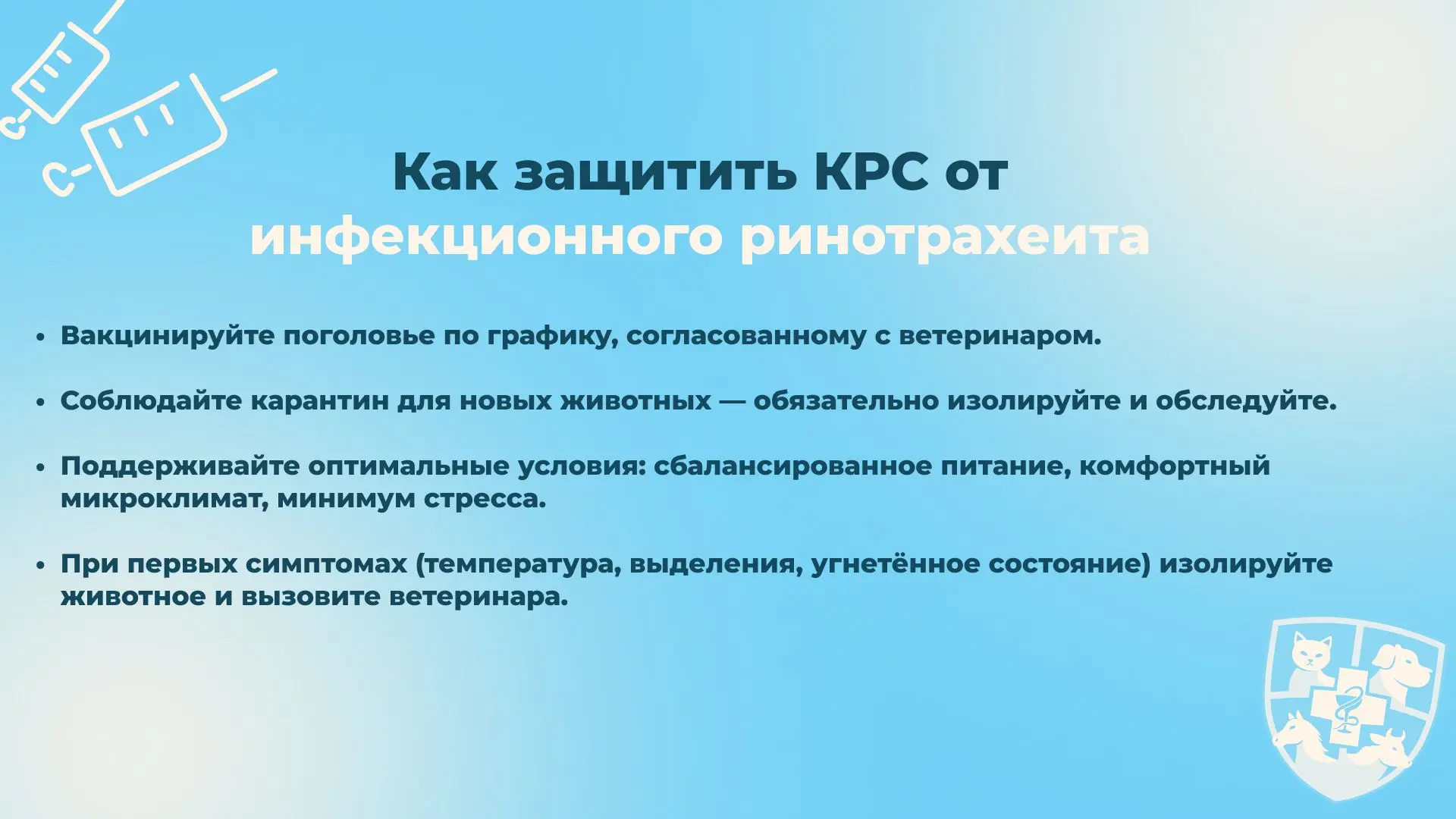 Как защитить КРС от
инфекционного ринотрахеита

• Вакцинируйте поголовье по графику, согласованному с ветеринаром.

• Соблюдайте карантин для новых животных — обязательно изолируйте и обследуйте.

• Поддерживайте оптимальные условия: сбалансированное питание, комфортный микроклимат, минимум стресса.

• При первых симптомах (температура, выделения, угнетённое состояние) изолируйте животное и вызовите ветеринара.